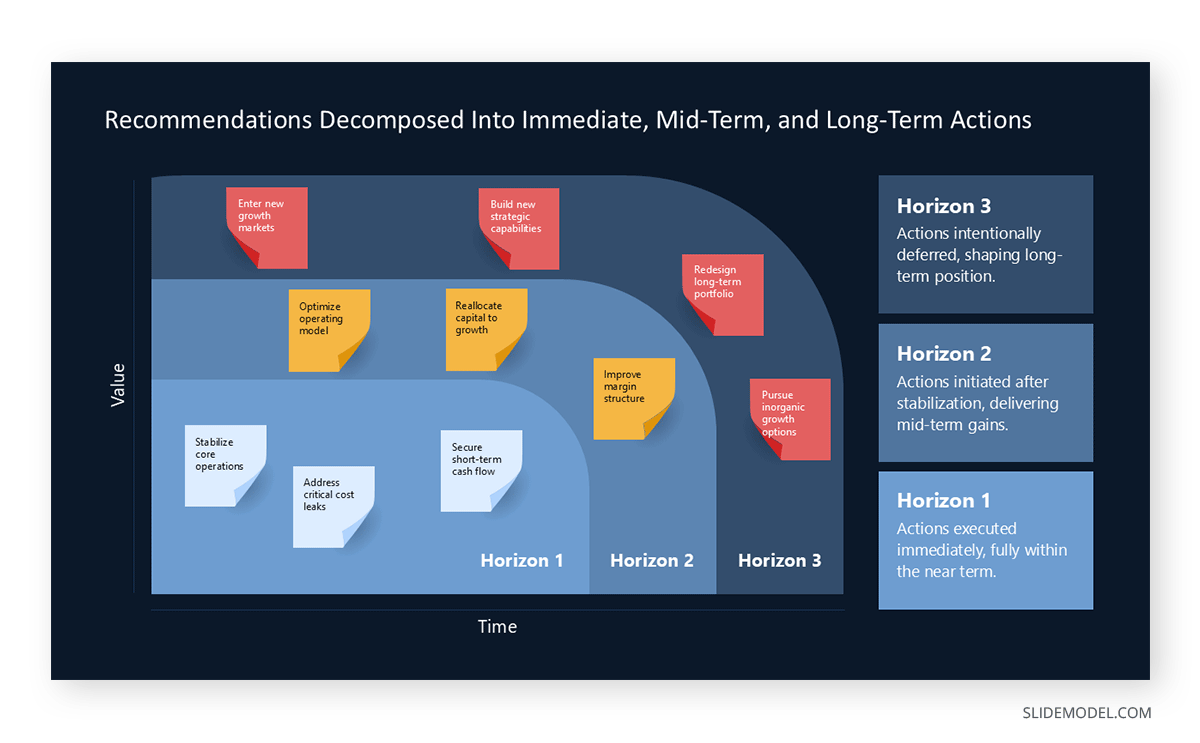 Recommendations Decomposed Into Immediate, Mid-Term, and Long-Term Actions

Value

Enter new growth markets

Build new strategic capabilities

Redesign long-term portfolio

Optimize operating model

Reallocate capital to growth

Improve margin structure

Pursue inorganic growth options

Stabilize core operations

Address critical cost leaks

Secure short-term cash flow

Horizon 1

Horizon 2

Horizon 3

Time

Horizon 3
Actions intentionally deferred, shaping long-term position.

Horizon 2
Actions initiated after stabilization, delivering mid-term gains.

Horizon 1
Actions executed immediately, fully within the near term.

SLIDEMODEL.COM